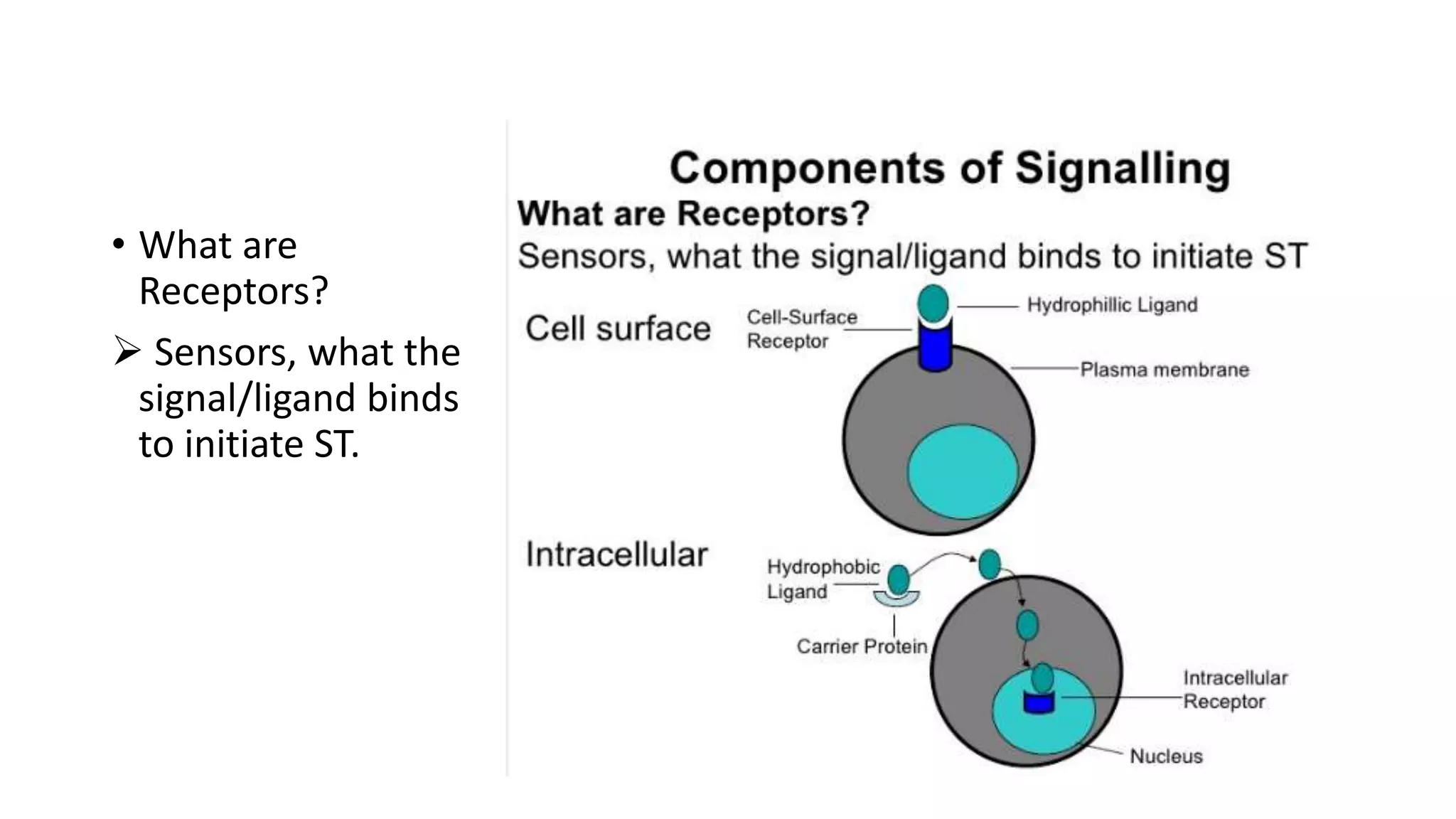 • What are Receptors?

➢ Sensors, what the signal/ligand binds to initiate ST.

Components of Signalling

What are Receptors?

Sensors, what the signal/ligand binds to initiate ST

Cell surface

Cell-Surface Receptor

Hydrophillic Ligand

Plasma membrane

Intracellular

Hydrophobic Ligand

Carrier Protein

Intracellular Receptor

Nucleus